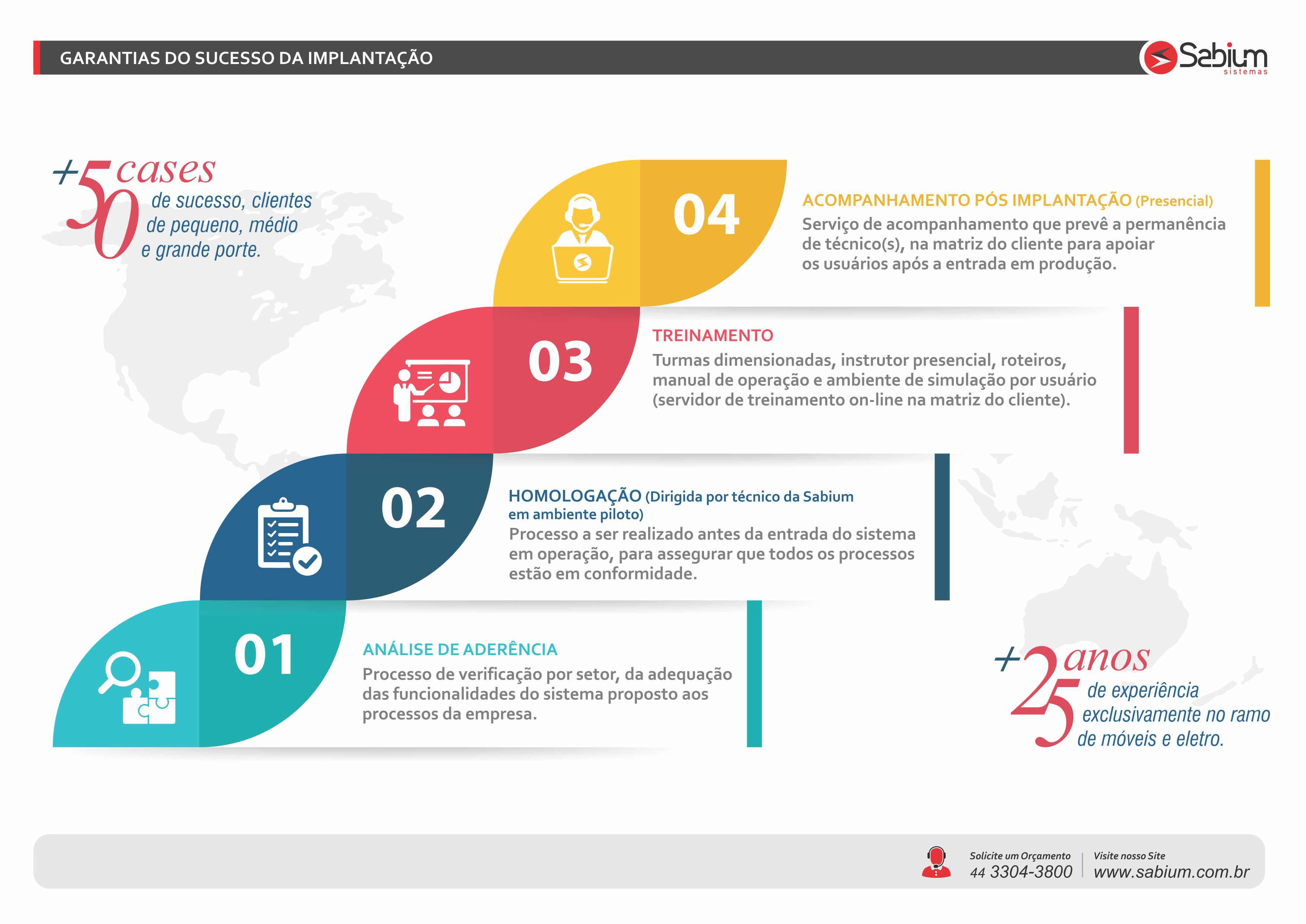 GARANTIAS DO SUCESSO DA IMPLANTAÇÃO

Sabium sistemas

+50 cases de sucesso, clientes de pequeno, médio e grande porte.

04

ACOMPANHAMENTO PÓS IMPLANTAÇÃO (Presencial)
Serviço de acompanhamento que prevê a permanência de técnico(s), na matriz do cliente para apoiar os usuários após a entrada em produção.

03

TREINAMENTO
Turmas dimensionadas, instrutor presencial, roteiros, manual de operação e ambiente de simulação por usuário (servidor de treinamento on-line na matriz do cliente).

02

HOMOLOGAÇÃO (Dirigida por técnico da Sabium em ambiente piloto)
Processo a ser realizado antes da entrada do sistema em operação, para assegurar que todos os processos estão em conformidade.

01

ANÁLISE DE ADERÊNCIA
Processo de verificação por setor, da adequação das funcionalidades do sistema proposto aos processos da empresa.

+25 anos de experiência exclusivamente no ramo de móveis e eletro.

Solicite um Orçamento
44 3304-3800

Visite nosso Site
www.sabium.com.br